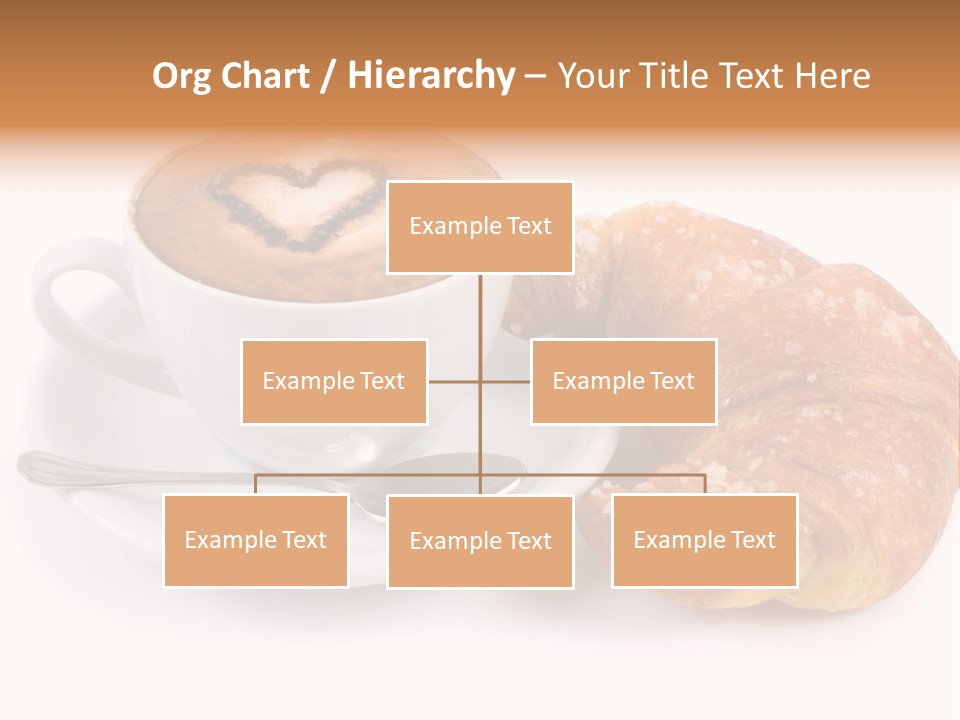 Org Chart / Hierarchy – Your Title Text Here

Example Text

Example Text

Example Text

Example Text

Example Text

Example Text